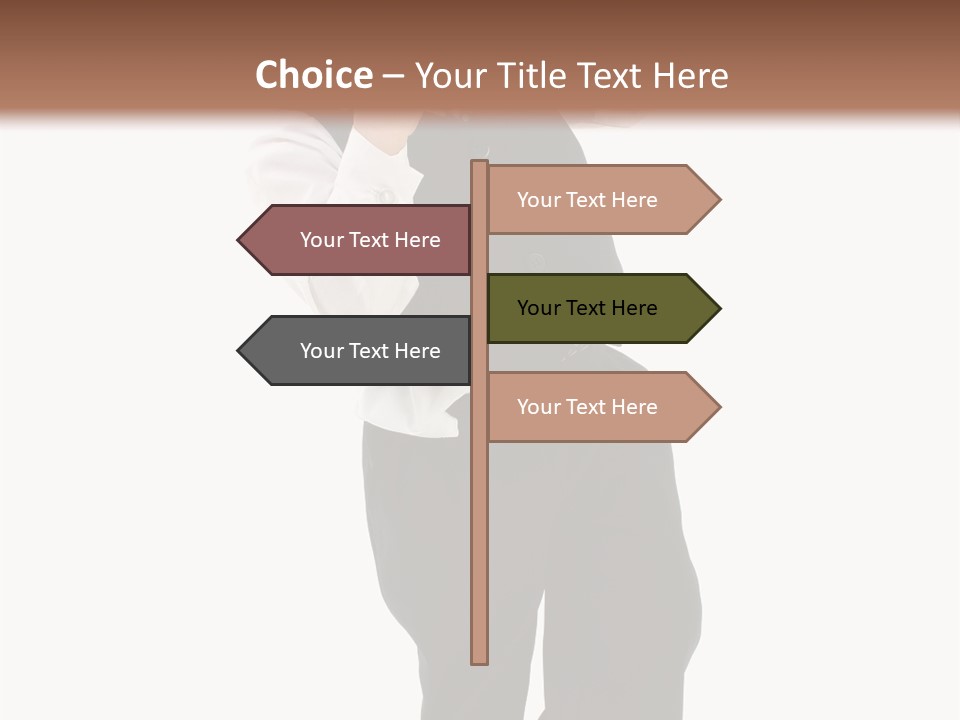 Choice – Your Title Text Here

Your Text Here

Your Text Here

Your Text Here

Your Text Here

Your Text Here